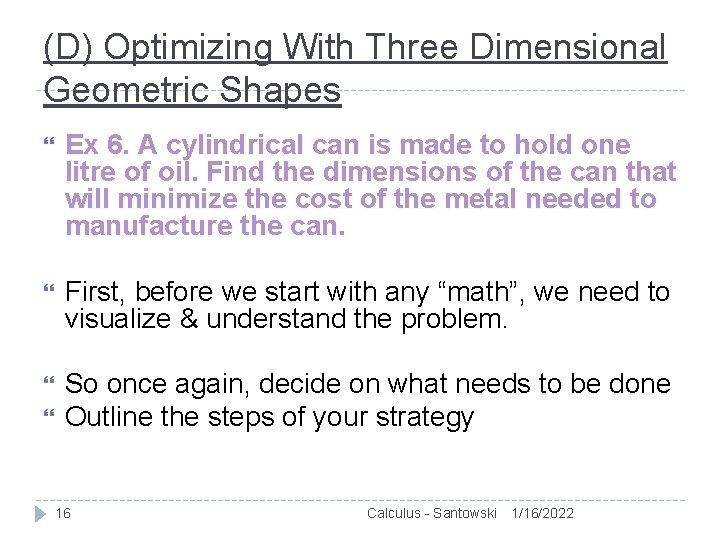 (D) Optimizing With Three Dimensional Geometric Shapes

Ex 6. A cylindrical can is made to hold one litre of oil. Find the dimensions of the can that will minimize the cost of the metal needed to manufacture the can.

First, before we start with any “math”, we need to visualize & understand the problem.

So once again, decide on what needs to be done

Outline the steps of your strategy

16 Calculus - Santowski 1/16/2022